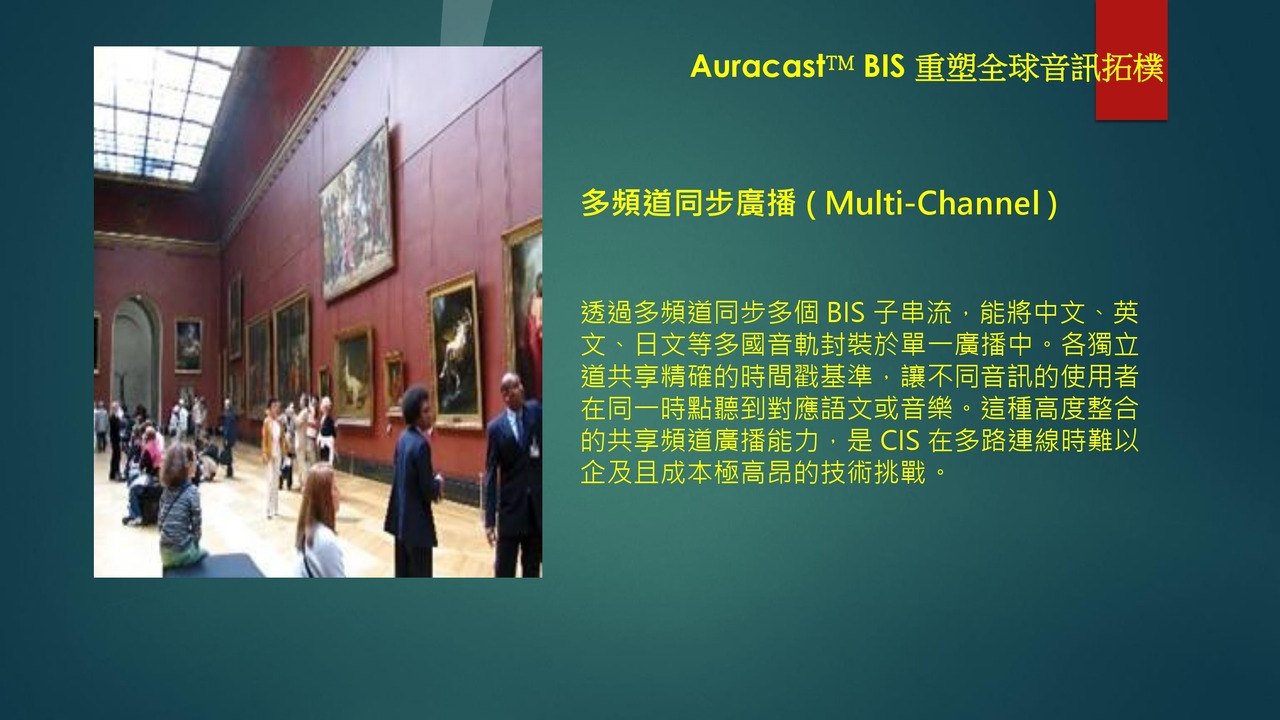 Auracast™ BIS 重塑全球音訊拓樸

多頻道同步廣播 ( Multi-Channel )

透過多頻道同步多個 BIS 子串流，能將中文、英文、日文等多國音軌封裝於單一廣播中。各獨立道共享精確的時間戳基準，讓不同音訊的使用者在同一時點聽到對應語文或音樂。這種高度整合的共享頻道廣播能力，是 CIS 在多路連線時難以企及且成本極高昂的技術挑戰。